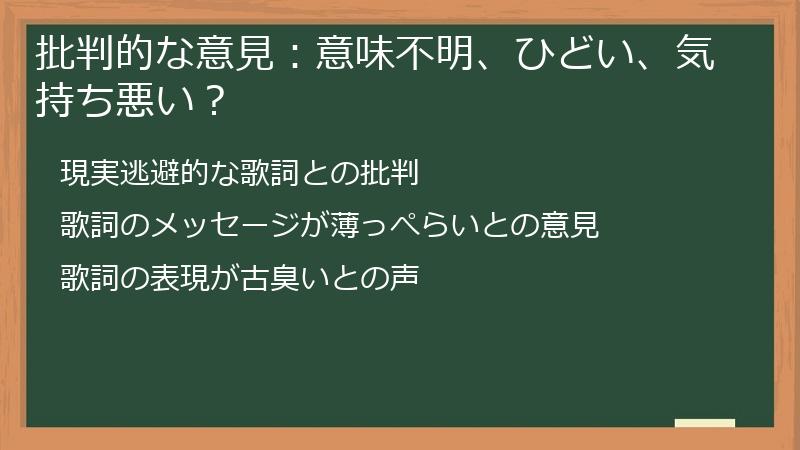 批判的な意見：意味不明、ひどい、気持ち悪い？

現実逃避的な歌詞との批判

歌詞のメッセージが薄っぺらいとの意見

歌詞の表現が古臭いとの声